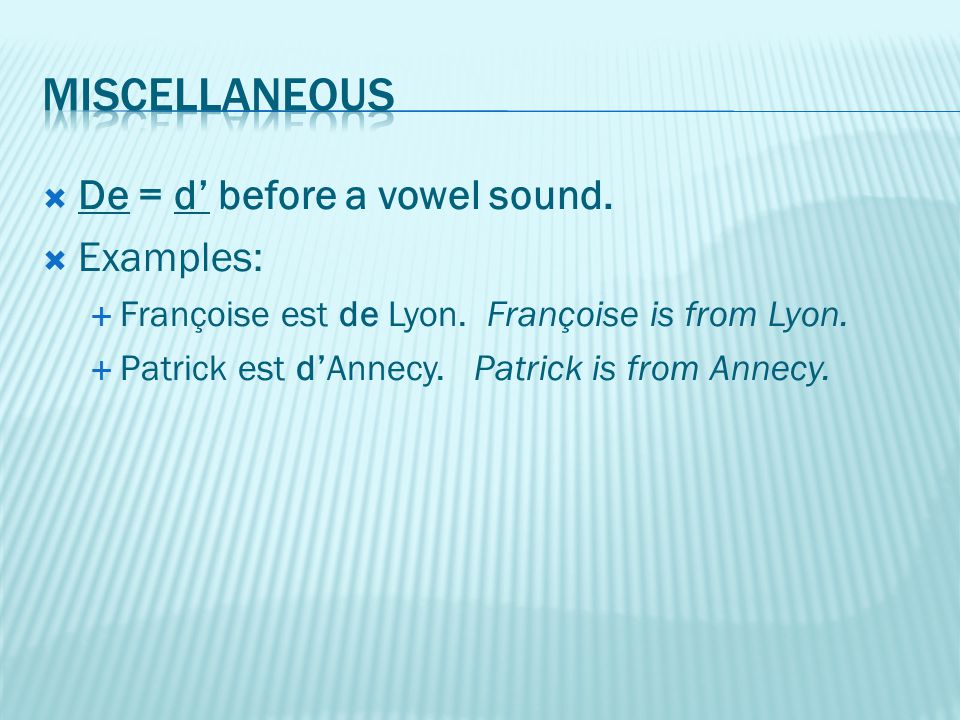 MISCELLANEOUS

De = d' before a vowel sound.

Examples:

Françoise est de Lyon. Françoise is from Lyon.

Patrick est d'Annecy. Patrick is from Annecy.